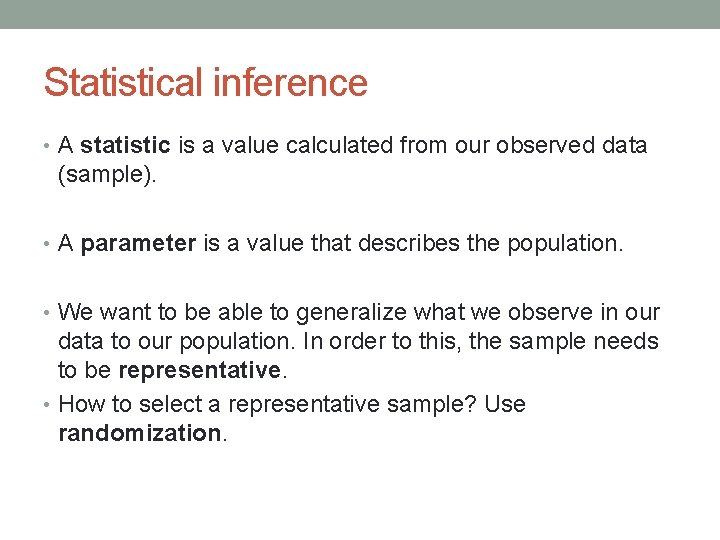 Statistical inference

• A statistic is a value calculated from our observed data (sample).

• A parameter is a value that describes the population.

• We want to be able to generalize what we observe in our data to our population. In order to this, the sample needs to be representative.
• How to select a representative sample? Use randomization.